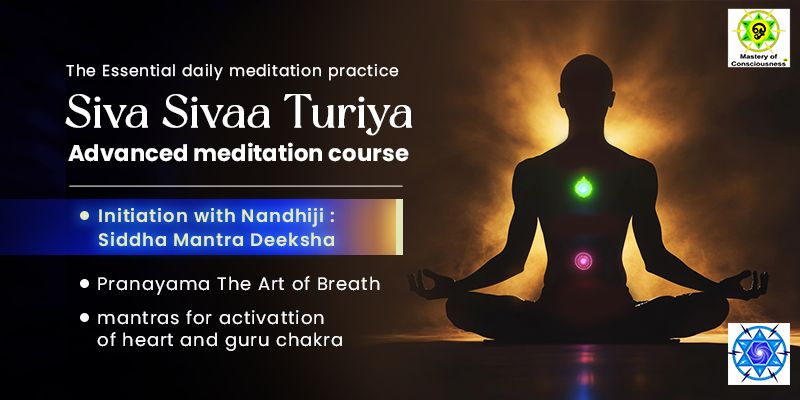 The Essential daily meditation practice

Siva Sivaa Turiya

Advanced meditation course

• Initiation with Nandhiji : Siddha Mantra Deeksha

• Pranayama The Art of Breath

• mantras for activattion of heart and guru chakra

Mastery of Consciousness